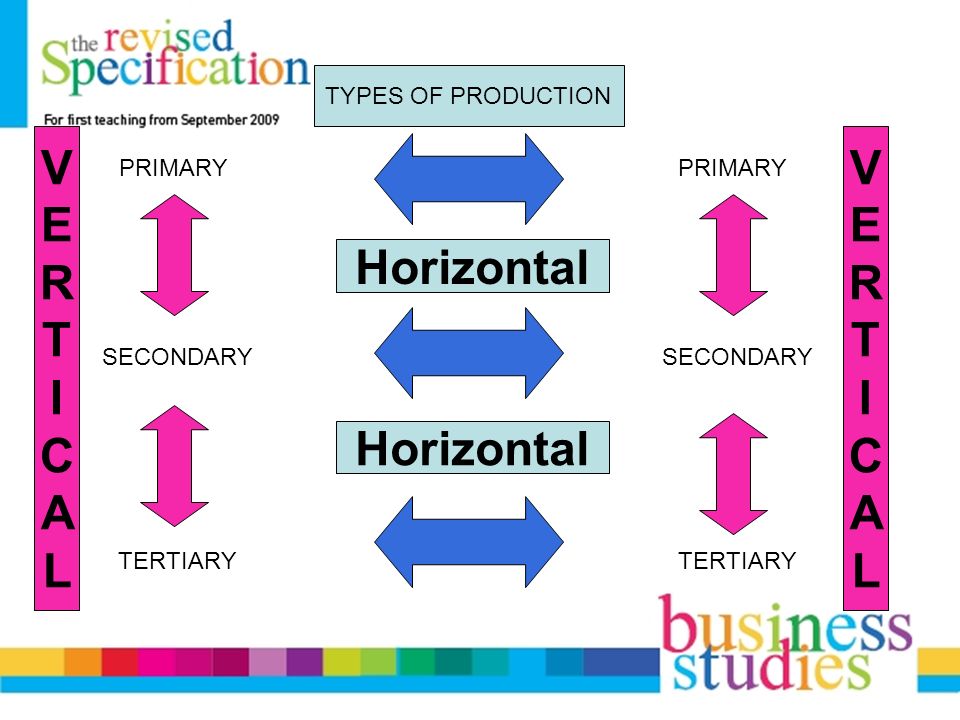 the revised Specification
For first teaching from September 2009

TYPES OF PRODUCTION

VERTICAL

PRIMARY

SECONDARY

TERTIARY

Horizontal

Horizontal

PRIMARY

SECONDARY

TERTIARY

VERTICAL

business studies